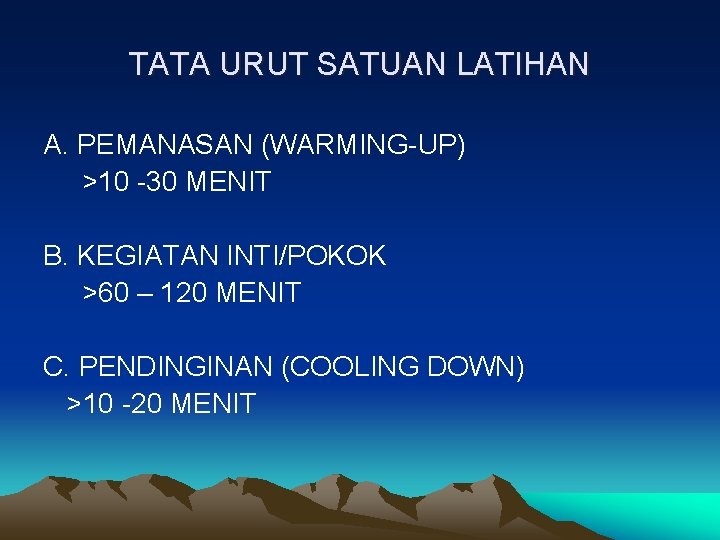 TATA URUT SATUAN LATIHAN

A. PEMANASAN (WARMING-UP)
>10 -30 MENIT

B. KEGIATAN INTI/POKOK
>60 – 120 MENIT

C. PENDINGINAN (COOLING DOWN)
>10 -20 MENIT